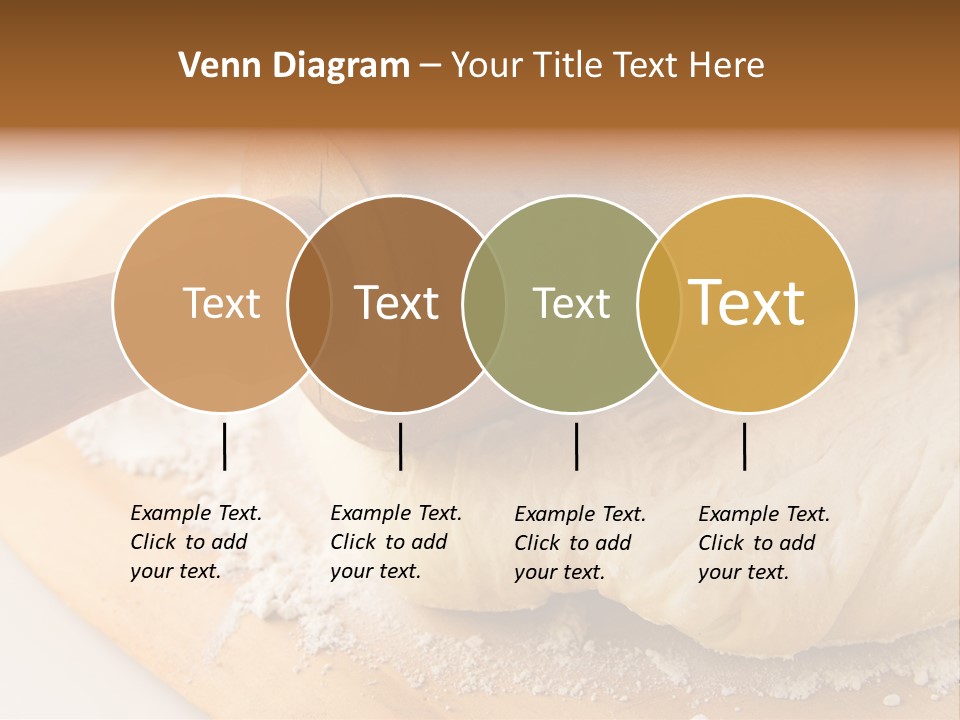 Venn Diagram – Your Title Text Here

Text

Text

Text

Text

Example Text. Click to add your text.

Example Text. Click to add your text.

Example Text. Click to add your text.

Example Text. Click to add your text.